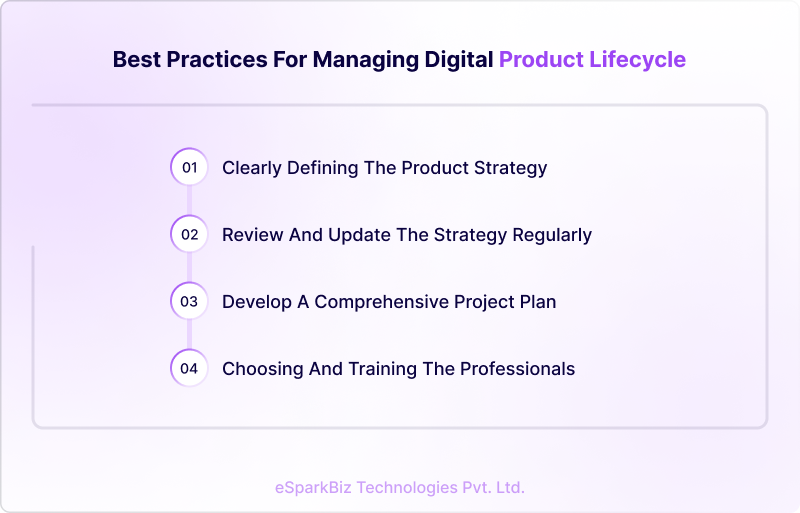 Best Practices For Managing Digital Product Lifecycle

01 Clearly Defining The Product Strategy

02 Review And Update The Strategy Regularly

03 Develop A Comprehensive Project Plan

04 Choosing And Training The Professionals

eSparkBiz Technologies Pvt. Ltd.